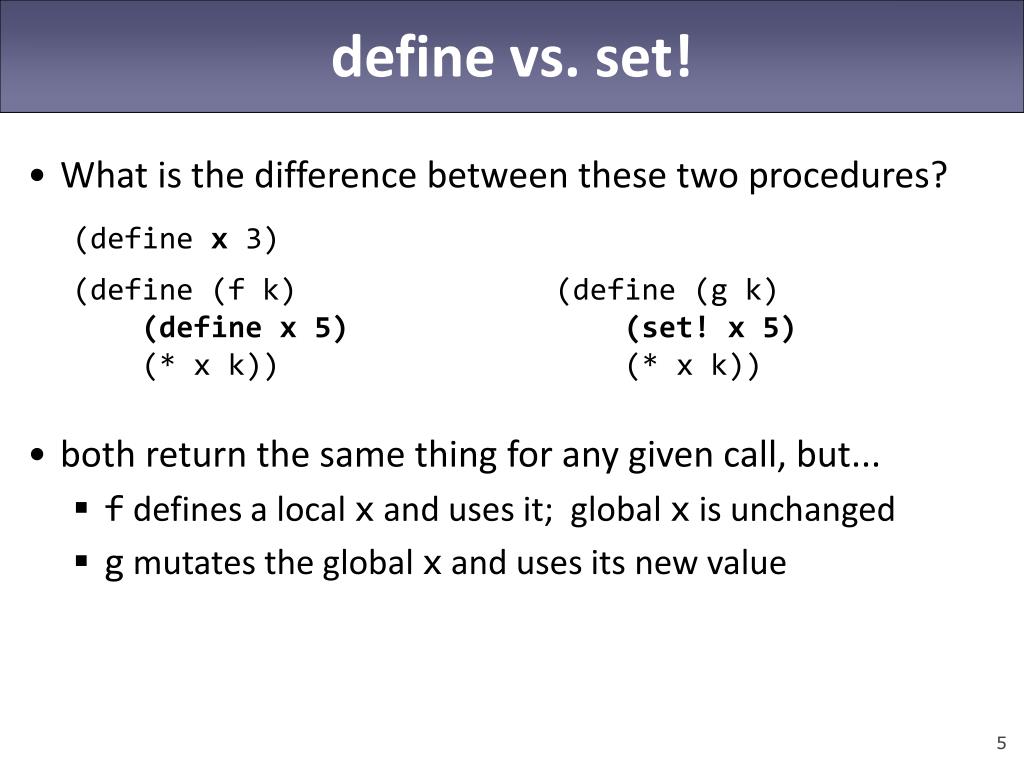 define vs. set!

• What is the difference between these two procedures?

(define x 3)

(define (f k)
    (define x 5)
    (* x k))

(define (g k)
    (set! x 5)
    (* x k))

• both return the same thing for any given call, but...
  ▪ f defines a local x and uses it; global x is unchanged
  ▪ g mutates the global x and uses its new value

5